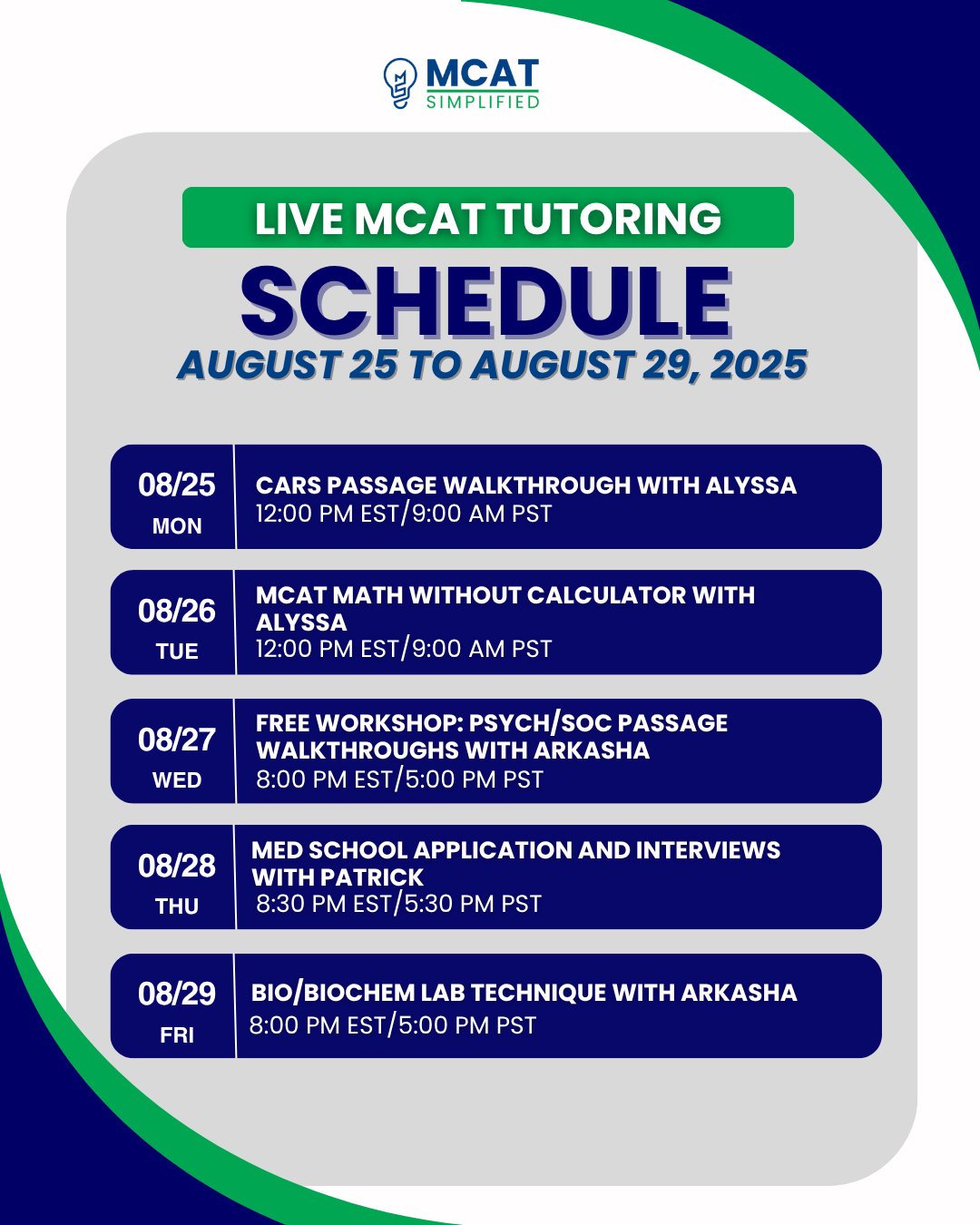 MCAT SIMPLIFIED

LIVE MCAT TUTORING
SCHEDULE
AUGUST 25 TO AUGUST 29, 2025

08/25
MON
CARS PASSAGE WALKTHROUGH WITH ALYSSA
12:00 PM EST/9:00 AM PST

08/26
TUE
MCAT MATH WITHOUT CALCULATOR WITH ALYSSA
12:00 PM EST/9:00 AM PST

08/27
WED
FREE WORKSHOP: PSYCH/SOC PASSAGE WALKTHROUGHS WITH ARKASHA
8:00 PM EST/5:00 PM PST

08/28
THU
MED SCHOOL APPLICATION AND INTERVIEWS WITH PATRICK
8:30 PM EST/5:30 PM PST

08/29
FRI
BIO/BIOCHEM LAB TECHNIQUE WITH ARKASHA
8:00 PM EST/5:00 PM PST